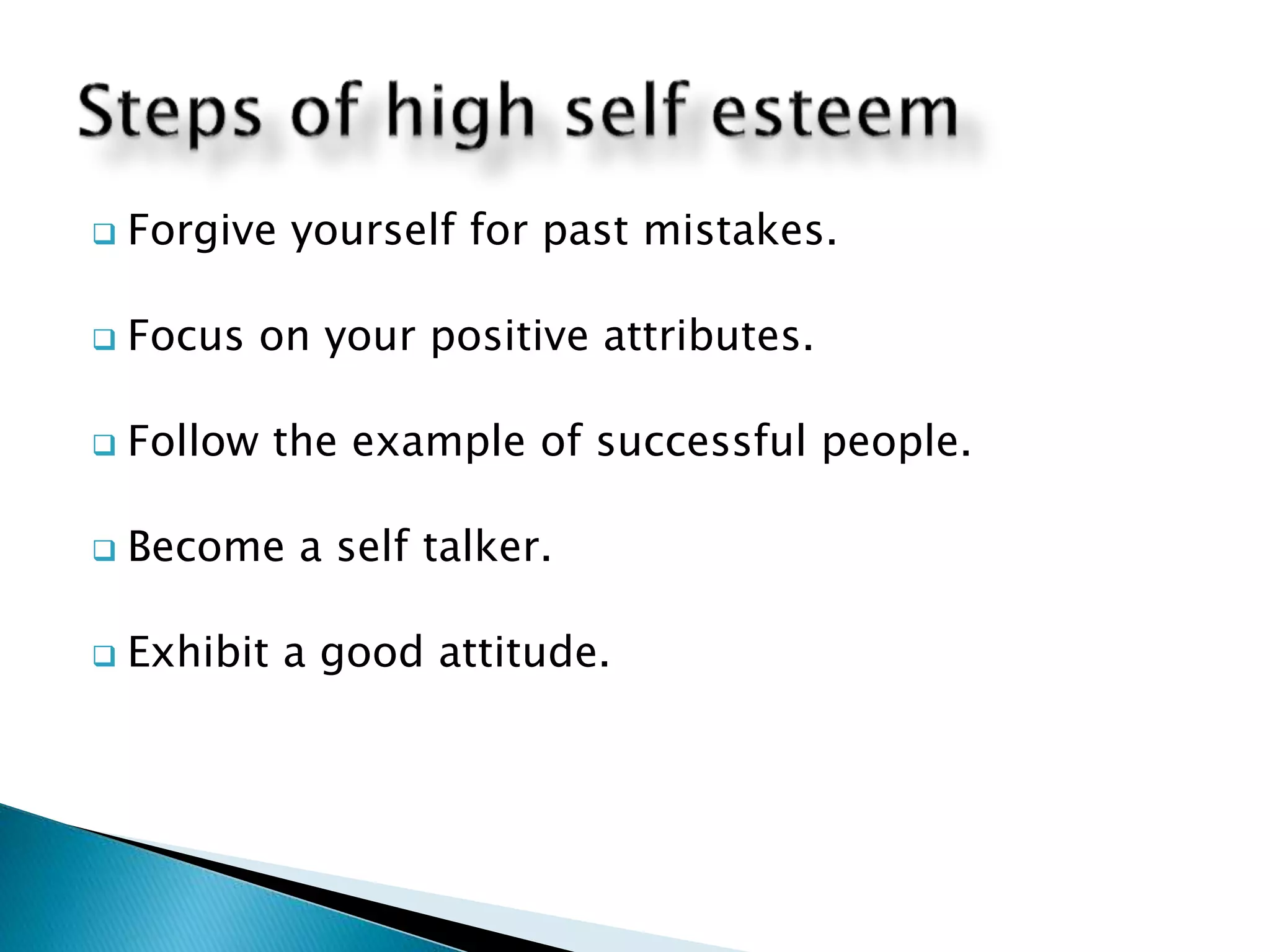 Steps of high self esteem

❑ Forgive yourself for past mistakes.

❑ Focus on your positive attributes.

❑ Follow the example of successful people.

❑ Become a self talker.

❑ Exhibit a good attitude.